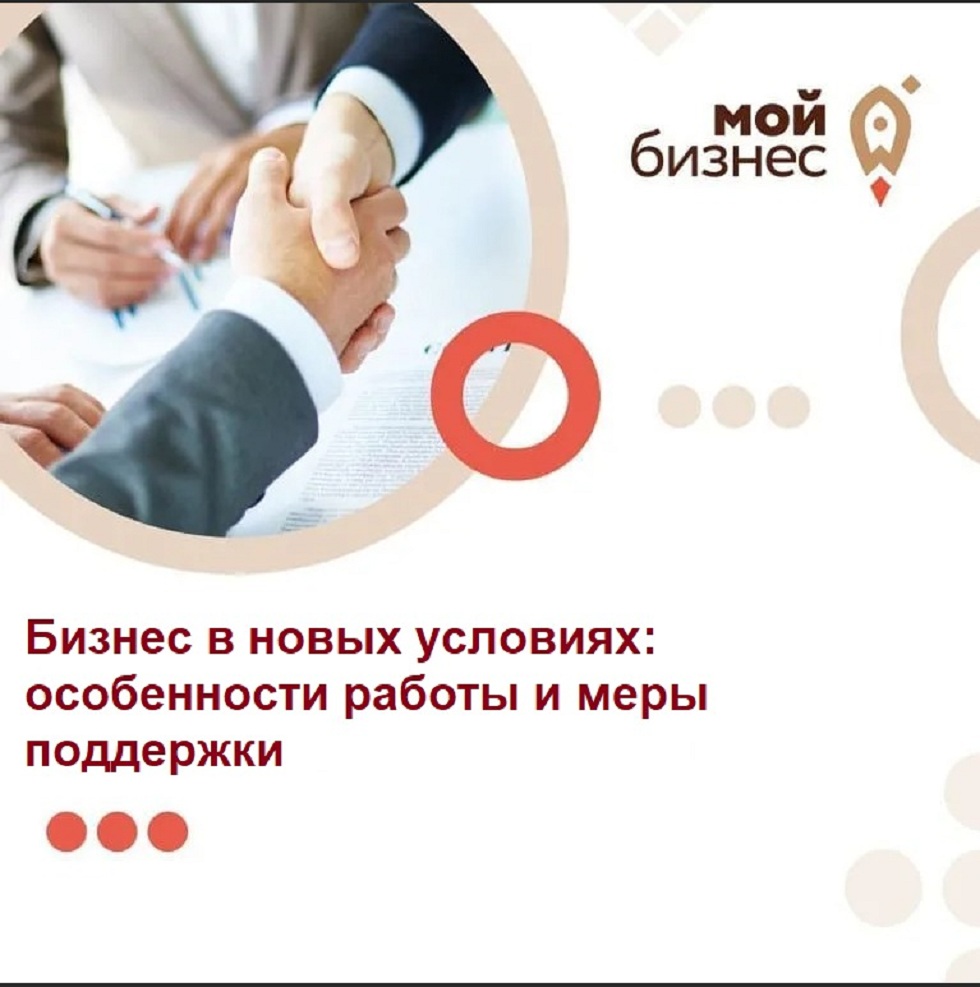 мой
бизнес

Бизнес в новых условиях: особенности работы и меры поддержки